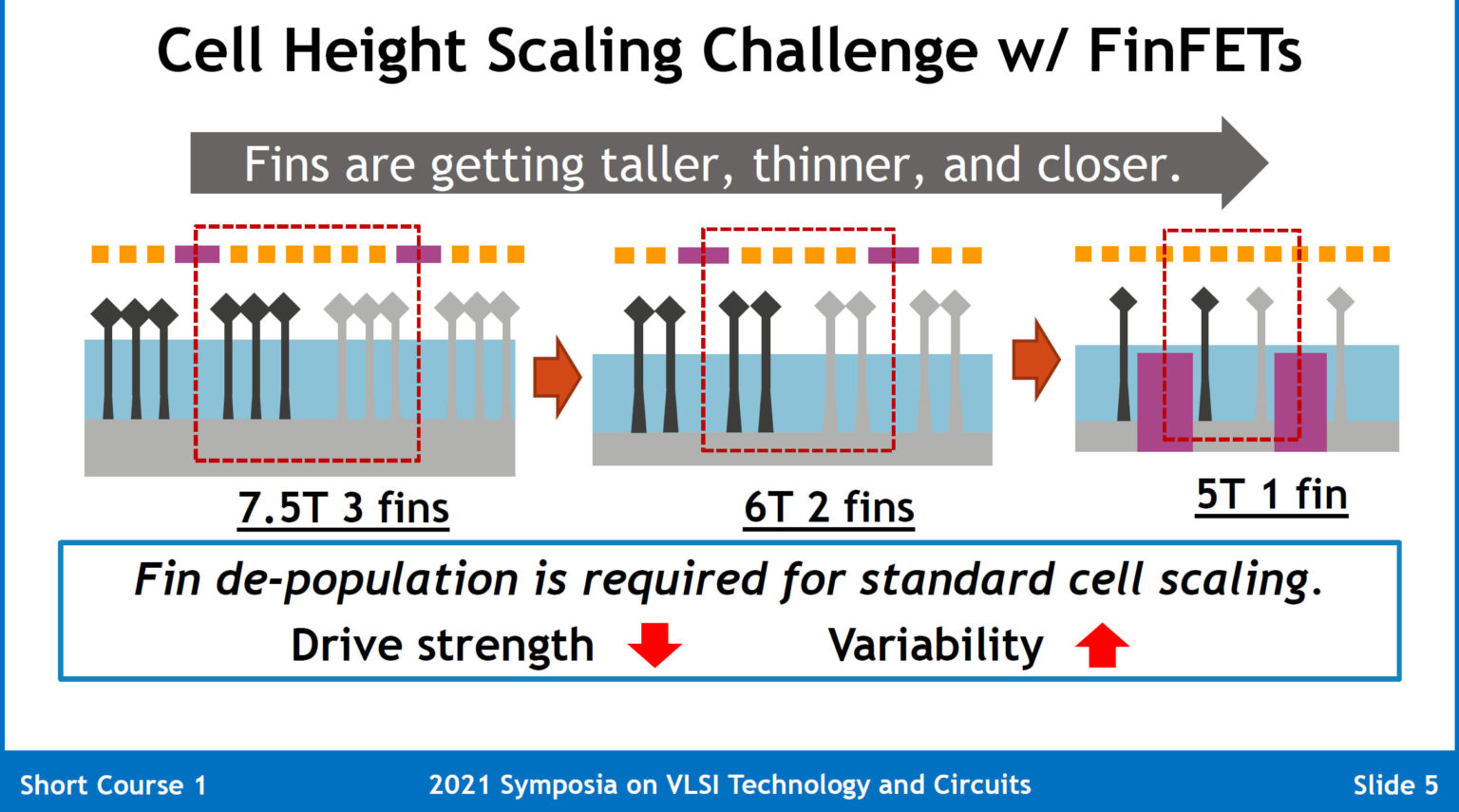 Cell Height Scaling Challenge w/ FinFETs

Fins are getting taller, thinner, and closer.

7.5T 3 fins

6T 2 fins

5T 1 fin

Fin de-population is required for standard cell scaling.

Drive strength

Variability

Short Course 1

2021 Symposia on VLSI Technology and Circuits

Slide 5